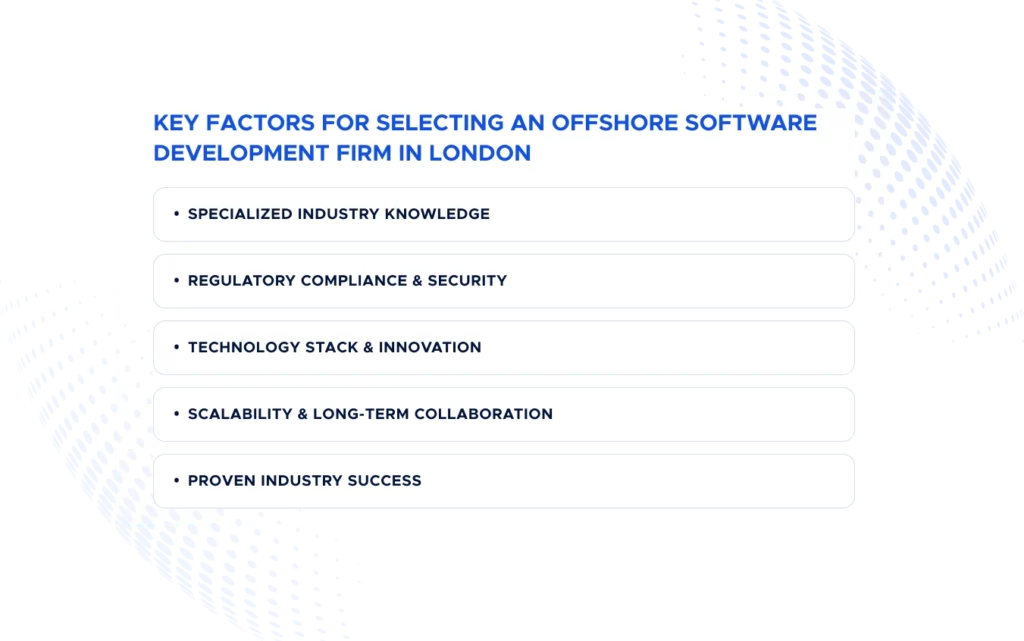 KEY FACTORS FOR SELECTING AN OFFSHORE SOFTWARE DEVELOPMENT FIRM IN LONDON

• SPECIALIZED INDUSTRY KNOWLEDGE

• REGULATORY COMPLIANCE & SECURITY

• TECHNOLOGY STACK & INNOVATION

• SCALABILITY & LONG-TERM COLLABORATION

• PROVEN INDUSTRY SUCCESS